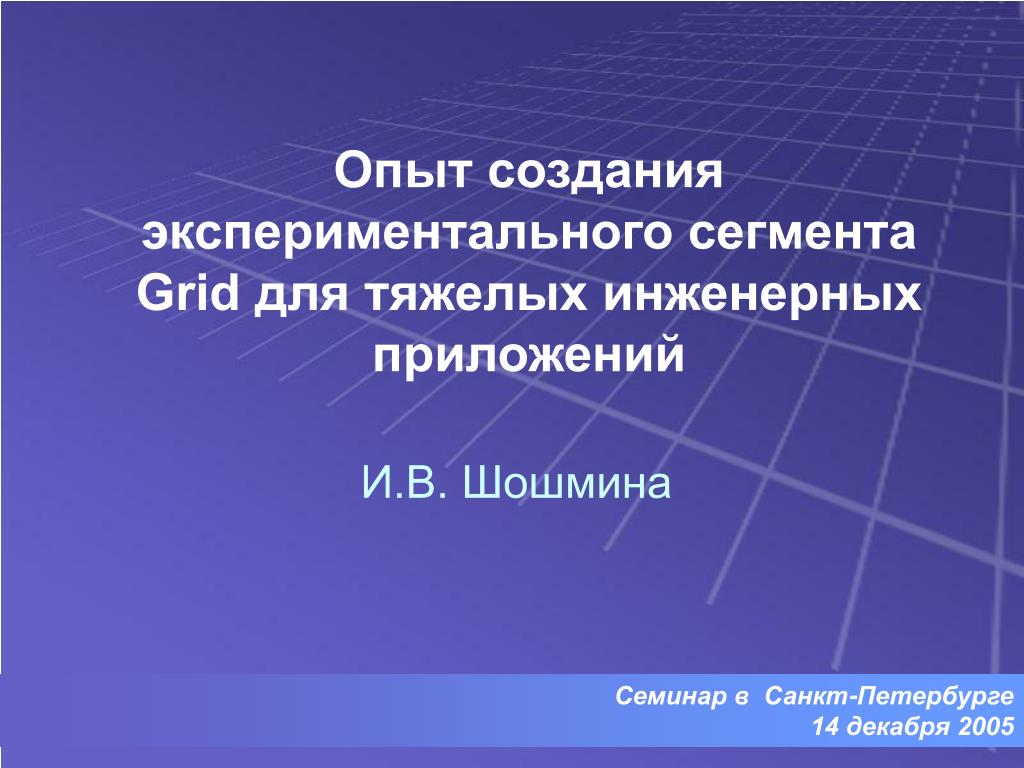 Опыт создания экспериментального сегмента Grid для тяжелых инженерных приложений

И.В. Шошмина

Семинар в  Санкт-Петербурге
14 декабря 2005